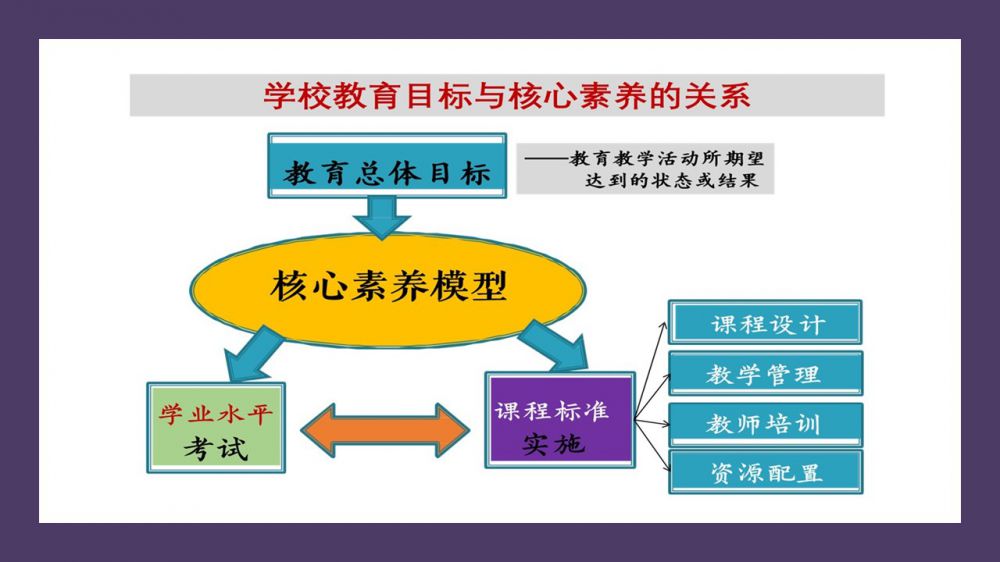 学校教育目标与核心素养的关系

教育总体目标

——教育教学活动所期望达到的状态或结果

核心素养模型

学业水平考试

课程标准实施

课程设计

教学管理

教师培训

资源配置